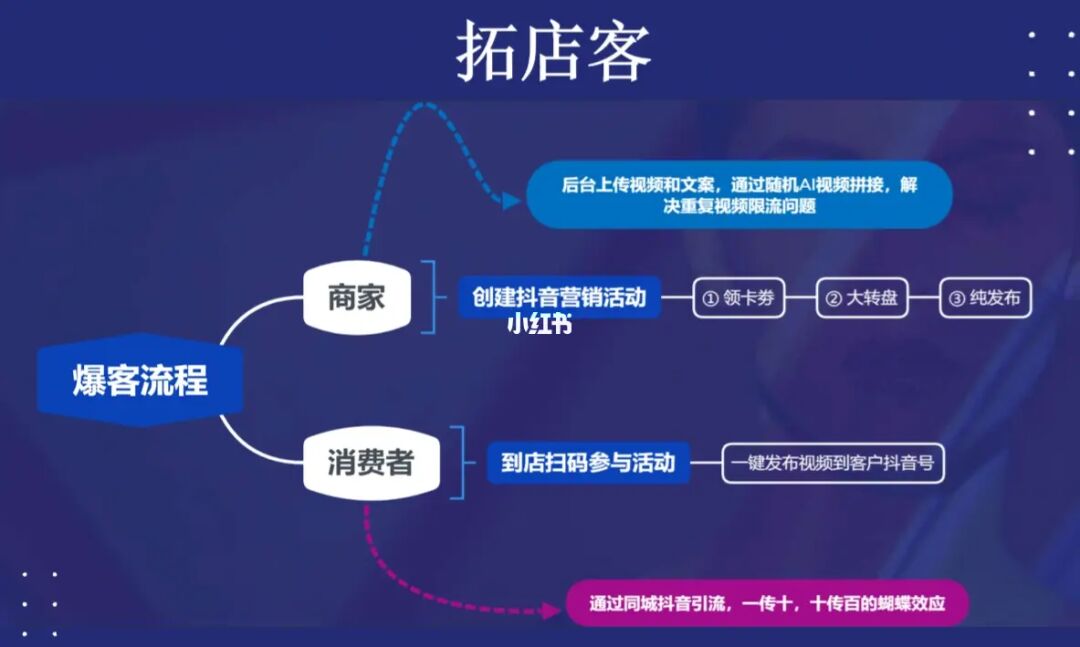 拓店客

后台上传视频和文案，通过随机AI视频拼接，解决重复视频限流问题

爆客流程

商家

创建抖音营销活动

① 领卡券

② 大转盘

③ 纯发布

小红书

消费者

到店扫码参与活动

一键发布视频到客户抖音号

通过同城抖音引流，一传十，十传百的蝴蝶效应